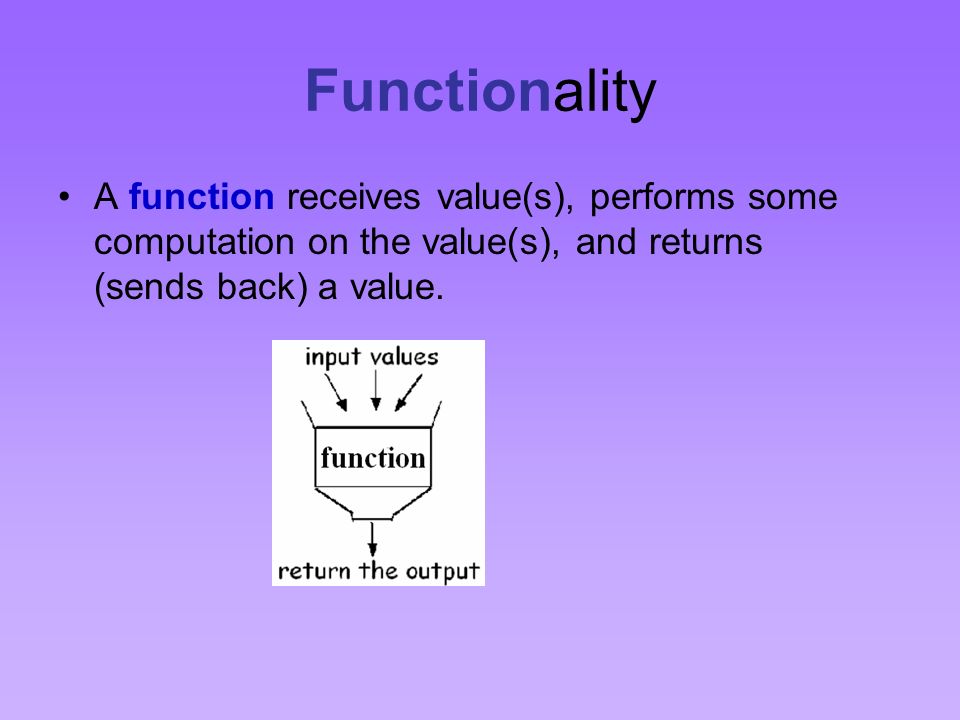 Functionality

• A function receives value(s), performs some computation on the value(s), and returns (sends back) a value.

input values

function

return the output